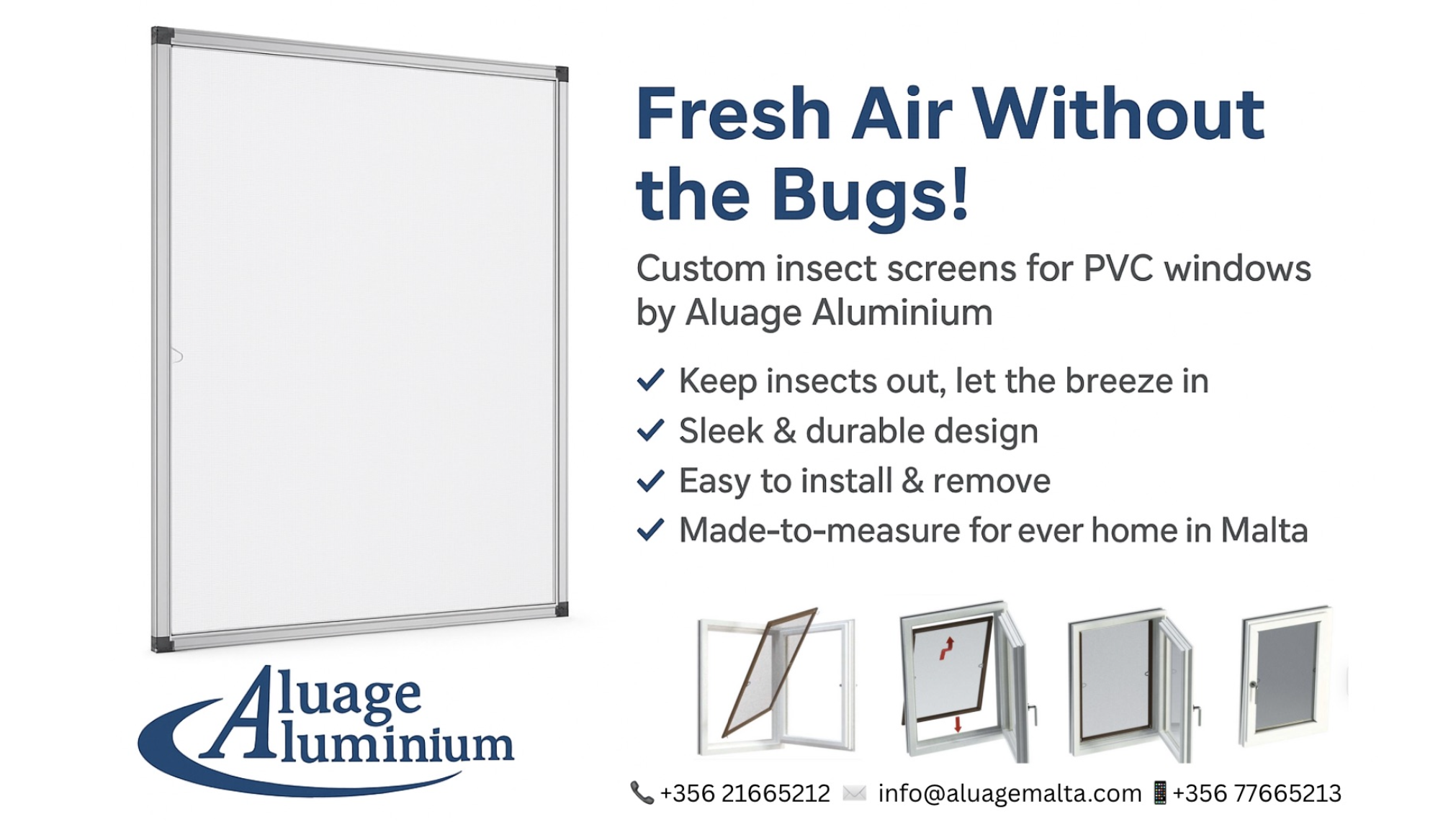 Fresh Air Without the Bugs!

Custom insect screens for PVC windows by Aluage Aluminium

✓ Keep insects out, let the breeze in
✓ Sleek & durable design
✓ Easy to install & remove
✓ Made-to-measure for ever home in Malta

Aluage Aluminium

+356 21665212 info@aluagemalta.com +356 77665213